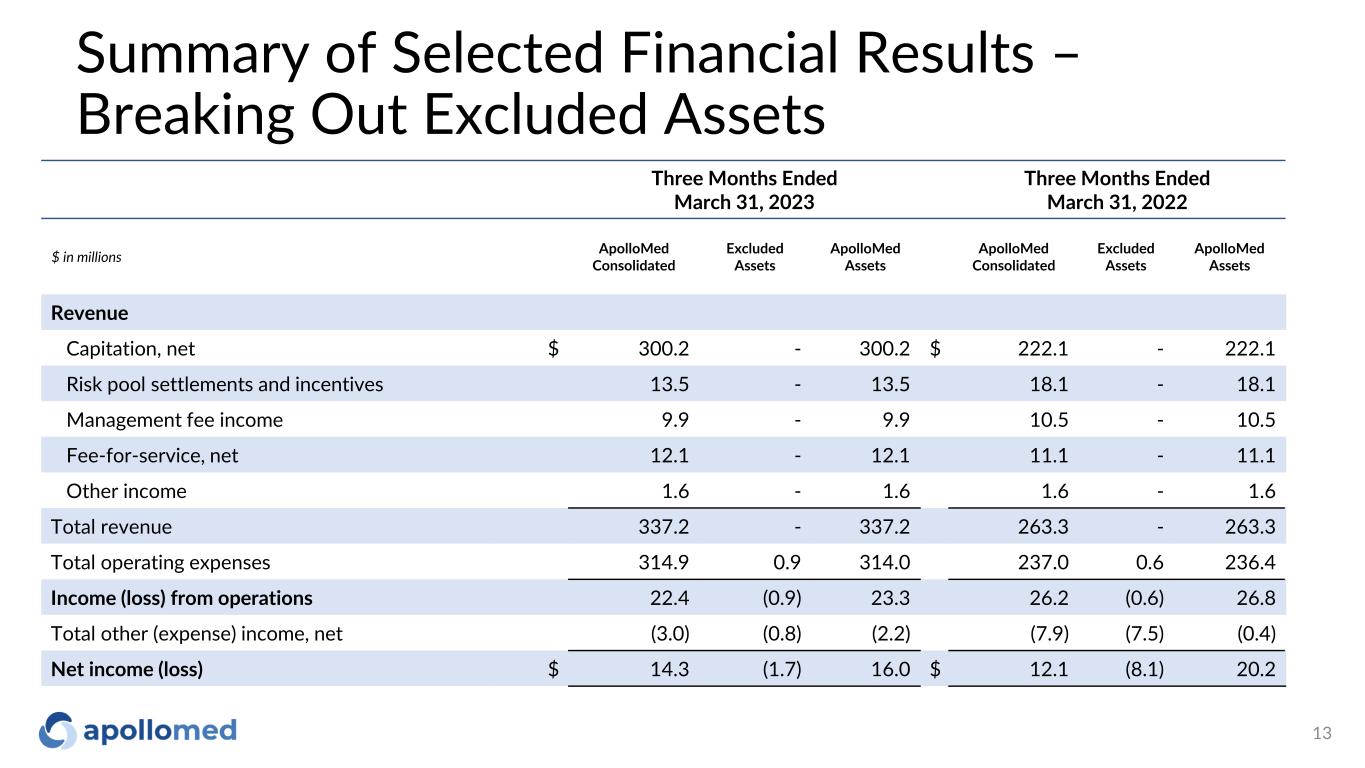 Summary of Selected Financial Results – Breaking Out Excluded Assets

| | Three Months Ended March 31, 2023 | | | Three Months Ended March 31, 2022 | | |
|---|---|---|---|---|---|---|
| $ in millions | ApolloMed Consolidated | Excluded Assets | ApolloMed Assets | ApolloMed Consolidated | Excluded Assets | ApolloMed Assets |
| Revenue | | | | | | |
| Capitation, net | $ 300.2 | - | 300.2 | $ 222.1 | - | 222.1 |
| Risk pool settlements and incentives | 13.5 | - | 13.5 | 18.1 | - | 18.1 |
| Management fee income | 9.9 | - | 9.9 | 10.5 | - | 10.5 |
| Fee-for-service, net | 12.1 | - | 12.1 | 11.1 | - | 11.1 |
| Other income | 1.6 | - | 1.6 | 1.6 | - | 1.6 |
| Total revenue | 337.2 | - | 337.2 | 263.3 | - | 263.3 |
| Total operating expenses | 314.9 | 0.9 | 314.0 | 237.0 | 0.6 | 236.4 |
| Income (loss) from operations | 22.4 | (0.9) | 23.3 | 26.2 | (0.6) | 26.8 |
| Total other (expense) income, net | (3.0) | (0.8) | (2.2) | (7.9) | (7.5) | (0.4) |
| Net income (loss) | $ 14.3 | (1.7) | 16.0 | $ 12.1 | (8.1) | 20.2 |

apollomed

13